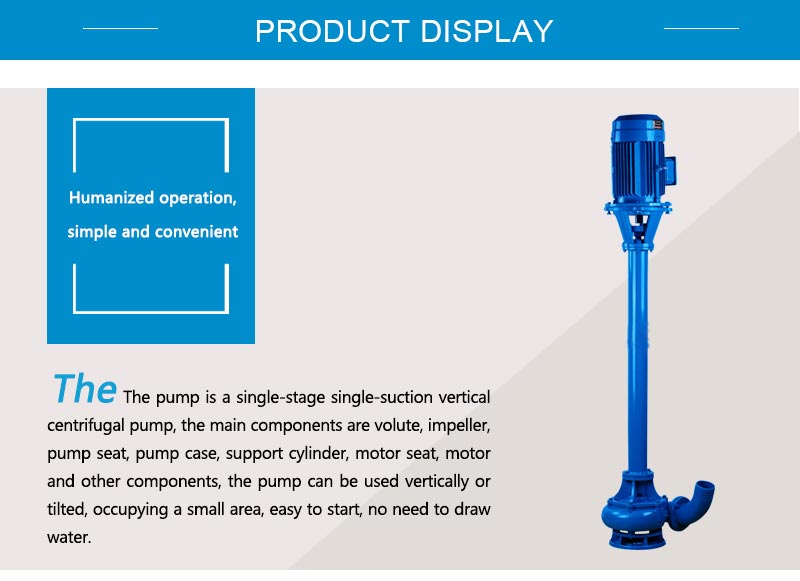 PRODUCT DISPLAY

Humanized operation, simple and convenient

The The pump is a single-stage single-suction vertical centrifugal pump, the main components are volute, impeller, pump seat, pump case, support cylinder, motor seat, motor and other components, the pump can be used vertically or tilted, occupying a small area, easy to start, no need to draw water.